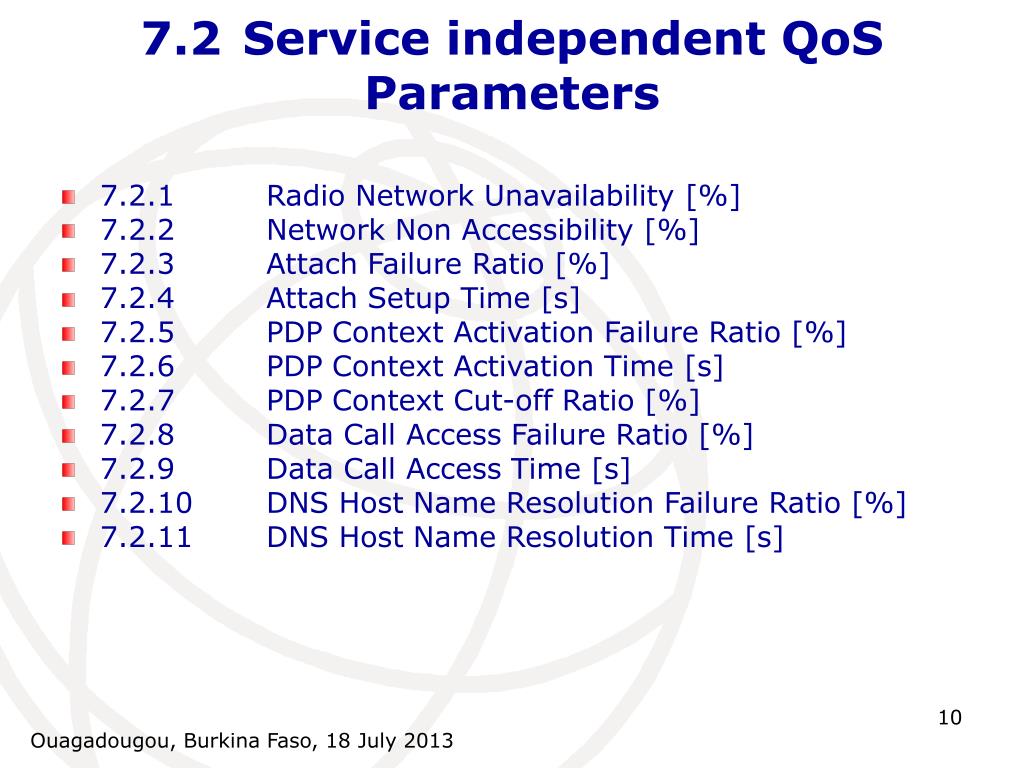 7.2 Service independent QoS Parameters

7.2.1 Radio Network Unavailability [%]
7.2.2 Network Non Accessibility [%]
7.2.3 Attach Failure Ratio [%]
7.2.4 Attach Setup Time [s]
7.2.5 PDP Context Activation Failure Ratio [%]
7.2.6 PDP Context Activation Time [s]
7.2.7 PDP Context Cut-off Ratio [%]
7.2.8 Data Call Access Failure Ratio [%]
7.2.9 Data Call Access Time [s]
7.2.10 DNS Host Name Resolution Failure Ratio [%]
7.2.11 DNS Host Name Resolution Time [s]

10

Ouagadougou, Burkina Faso, 18 July 2013